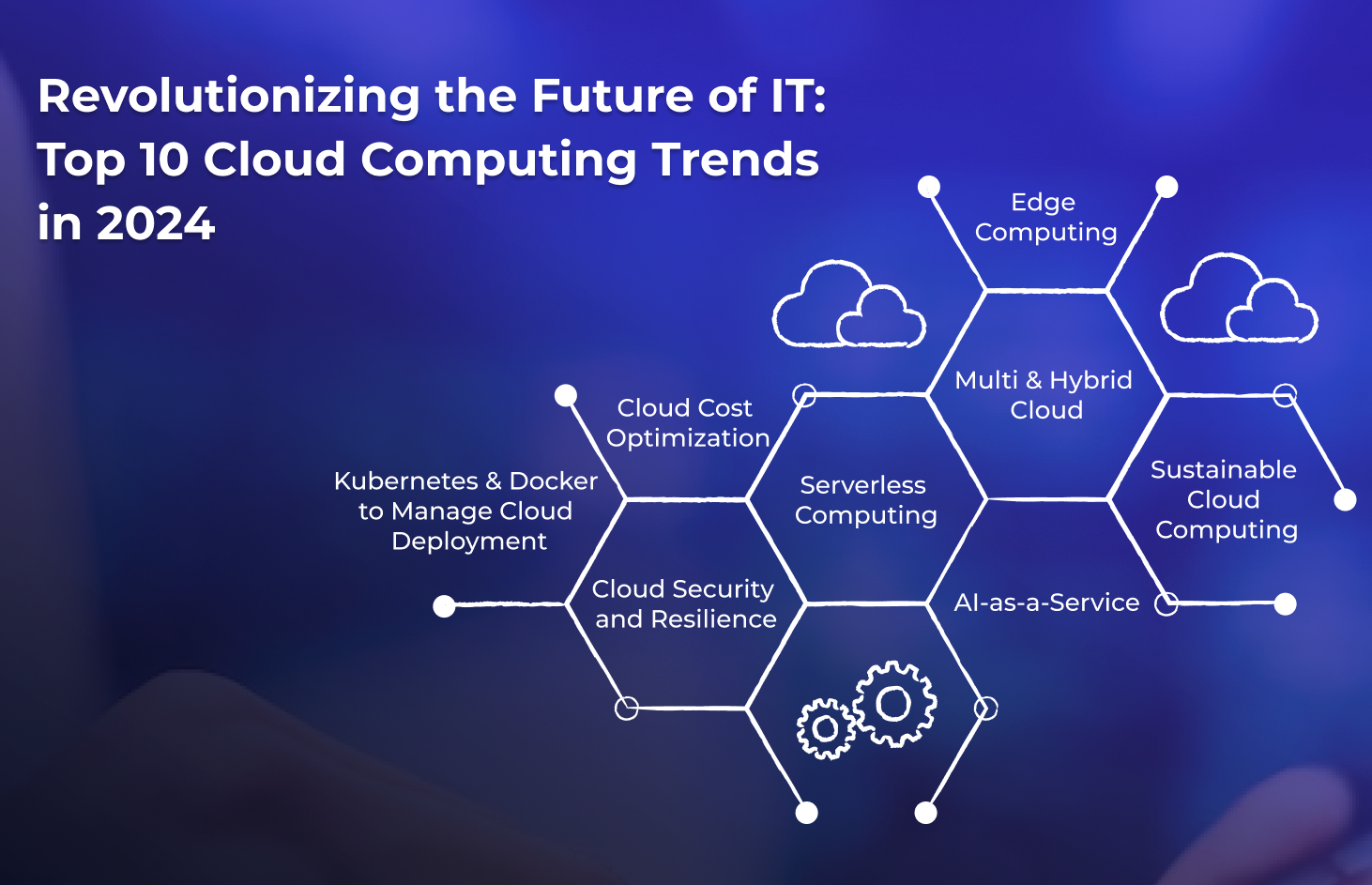 Revolutionizing the Future of IT: Top 10 Cloud Computing Trends in 2024

Edge Computing

Multi & Hybrid Cloud

Cloud Cost Optimization

Kubernetes & Docker to Manage Cloud Deployment

Serverless Computing

Sustainable Cloud Computing

Cloud Security and Resilience

AI-as-a-Service